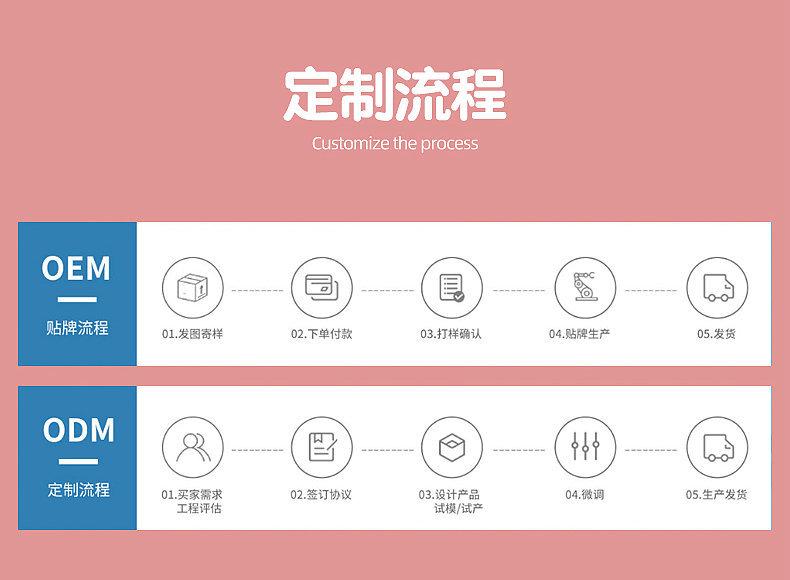 定制流程
Customize the process

OEM
贴牌流程

01.发图寄样
02.下单付款
03.打样确认
04.贴牌生产
05.发货

ODM
定制流程

01.买家需求 工程评估
02.签订协议
03.设计产品 试模/试产
04.微调
05.生产发货